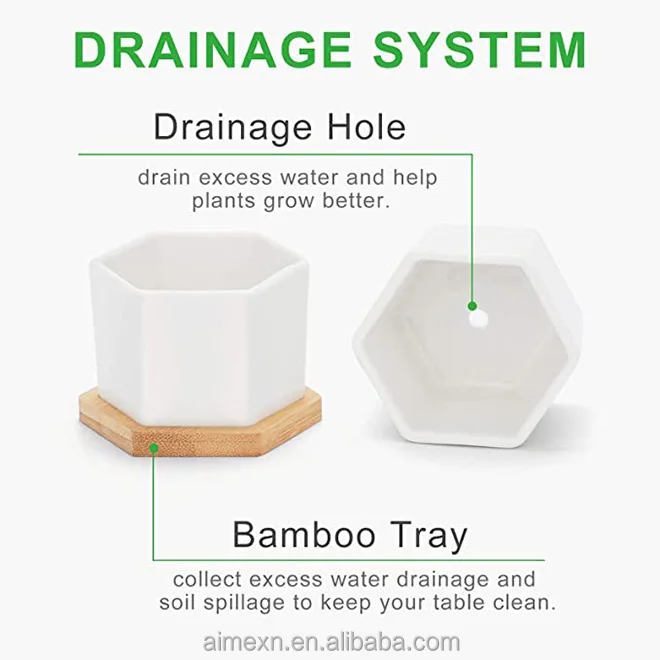 DRAINAGE SYSTEM

Drainage Hole

drain excess water and help plants grow better.

Bamboo Tray

collect excess water drainage and soil spillage to keep your table clean.

aimexn.en.alibaba.com